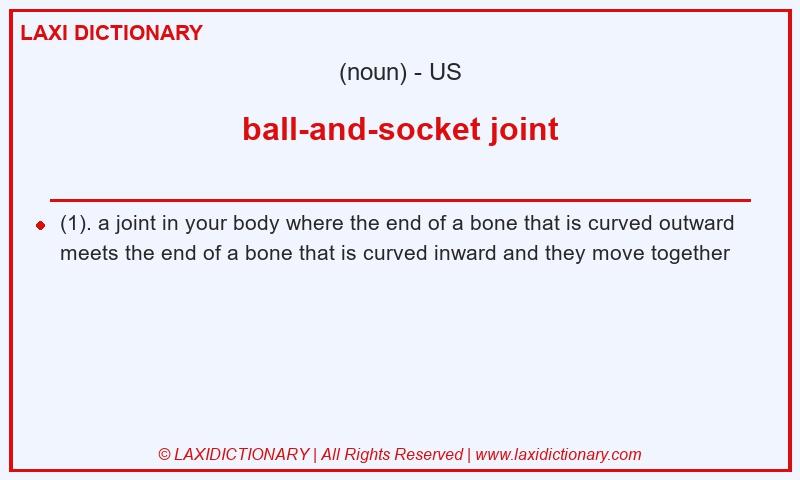 LAXI DICTIONARY

(noun) - US

ball-and-socket joint

(1). a joint in your body where the end of a bone that is curved outward meets the end of a bone that is curved inward and they move together

© LAXIDICTIONARY | All Rights Reserved | www.laxidictionary.com